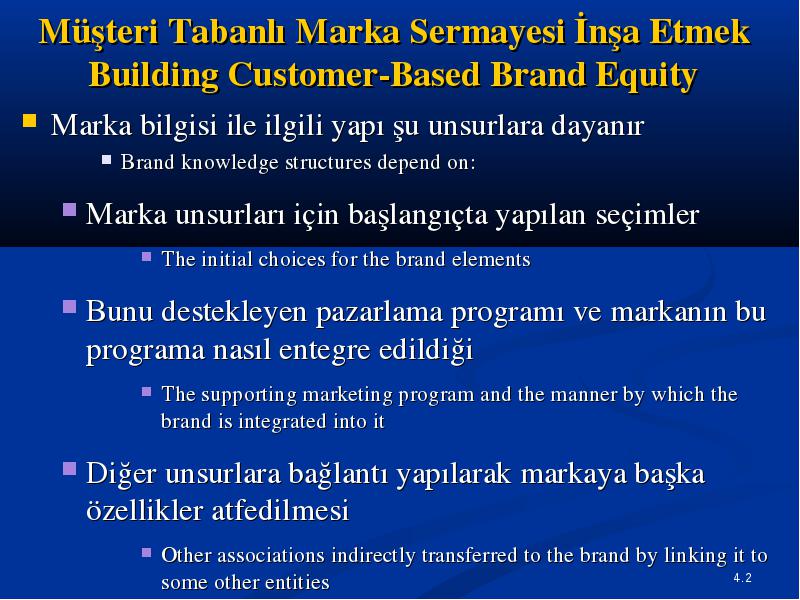 Müşteri Tabanlı Marka Sermayesi İnşa Etmek
Building Customer-Based Brand Equity

Marka bilgisi ile ilgili yapı şu unsurlara dayanır

Brand knowledge structures depend on:

Marka unsurları için başlangıçta yapılan seçimler

The initial choices for the brand elements

Bunu destekleyen pazarlama programı ve markanın bu programa nasıl entegre edildiği

The supporting marketing program and the manner by which the brand is integrated into it

Diğer unsurlara bağlantı yapılarak markaya başka özellikler atfedilmesi

Other associations indirectly transferred to the brand by linking it to some other entities

4.2